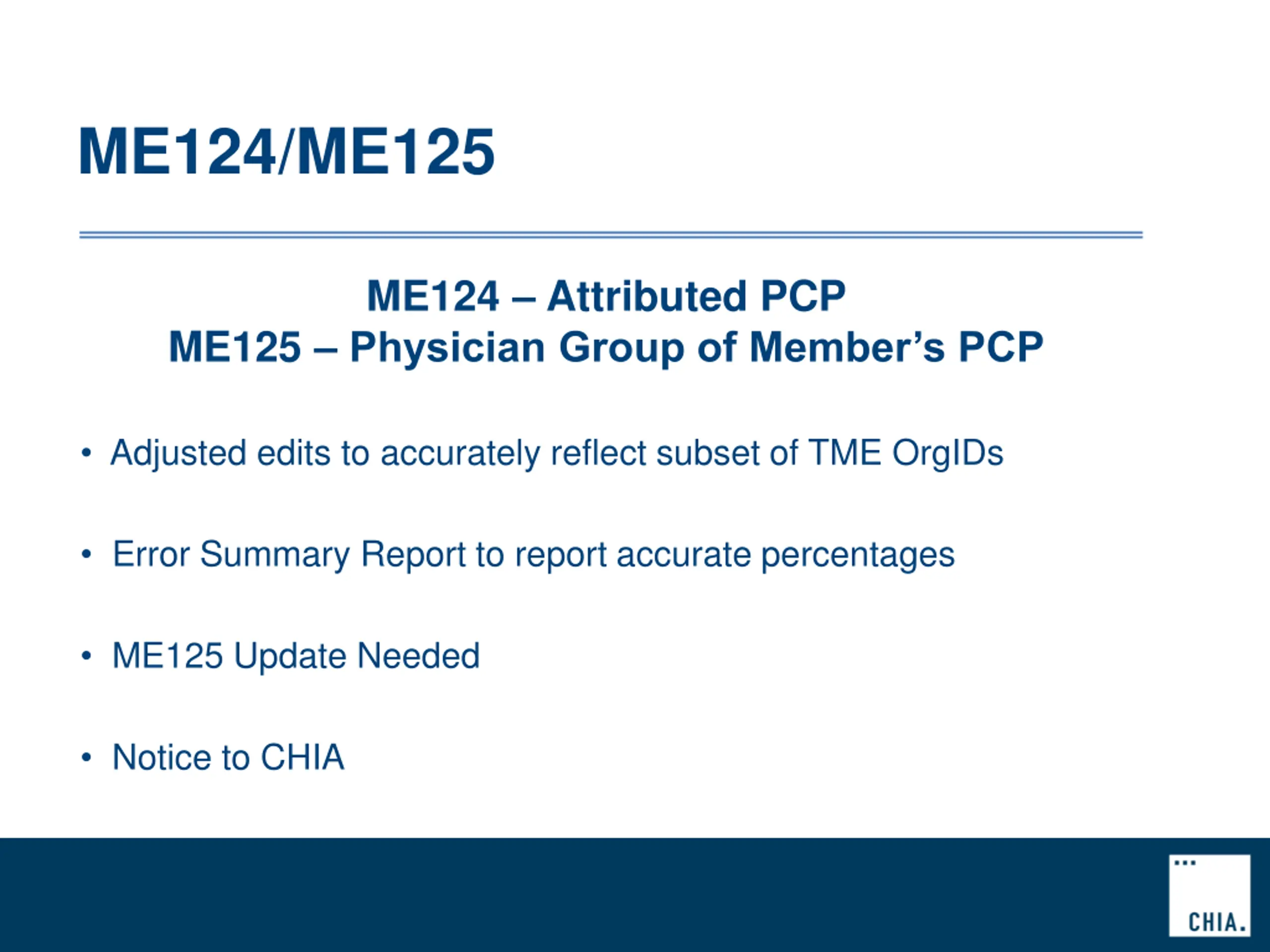 ME124/ME125

ME124 – Attributed PCP
ME125 – Physician Group of Member's PCP

• Adjusted edits to accurately reflect subset of TME OrgIDs

• Error Summary Report to report accurate percentages

• ME125 Update Needed

• Notice to CHIA

CHIA.